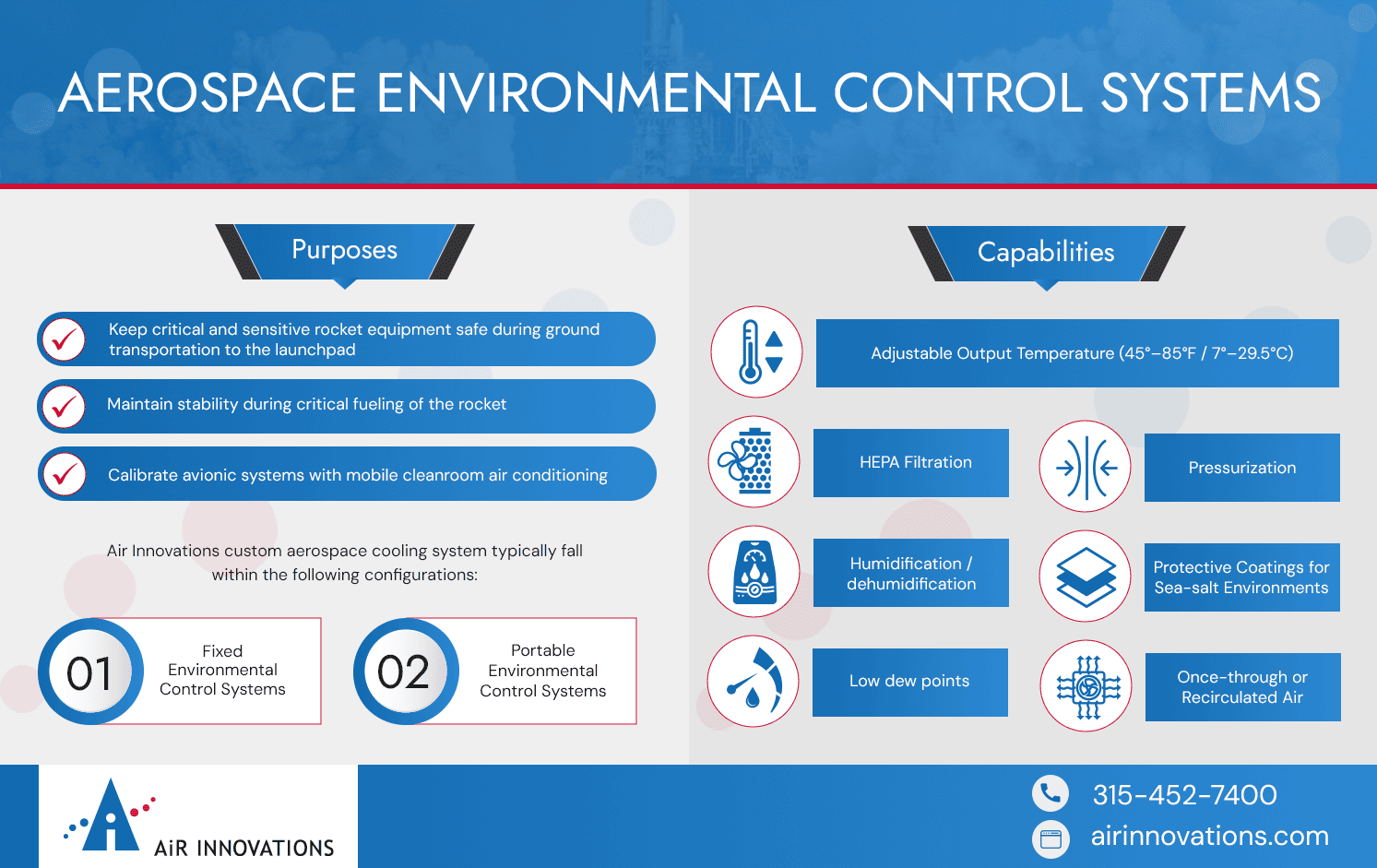 AEROSPACE ENVIRONMENTAL CONTROL SYSTEMS

Purposes

Keep critical and sensitive rocket equipment safe during ground transportation to the launchpad

Maintain stability during critical fueling of the rocket

Calibrate avionic systems with mobile cleanroom air conditioning

Air Innovations custom aerospace cooling system typically fall within the following configurations:

01 Fixed Environmental Control Systems

02 Portable Environmental Control Systems

Capabilities

Adjustable Output Temperature (45°–85°F / 7°–29.5°C)

HEPA Filtration

Pressurization

Humidification / dehumidification

Protective Coatings for Sea-salt Environments

Low dew points

Once-through or Recirculated Air

AiR INNOVATIONS

315-452-7400

airinnovations.com